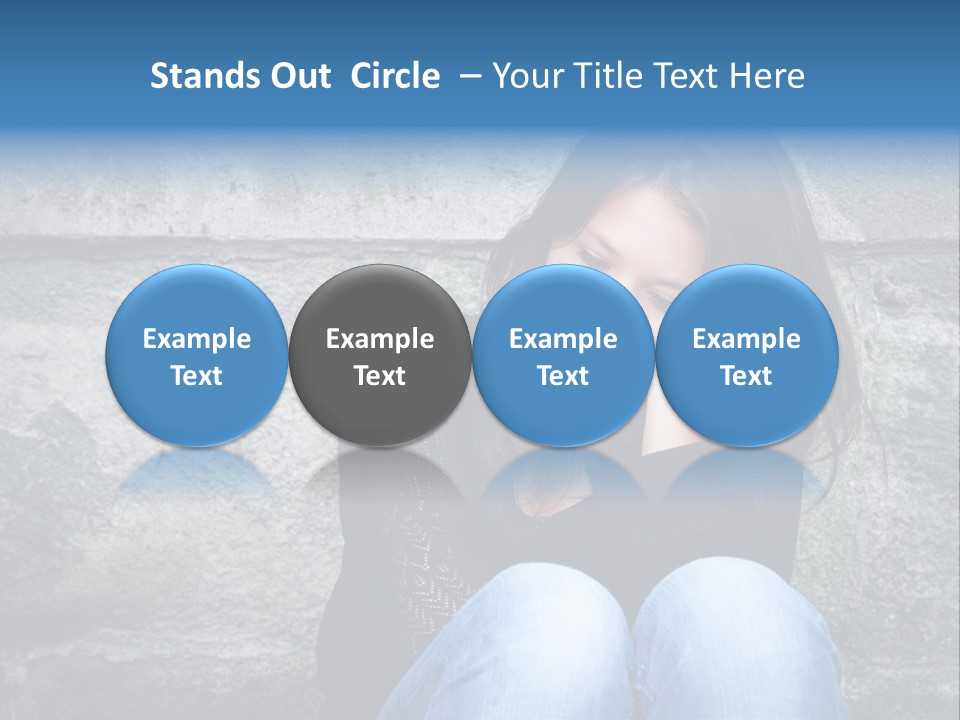 Stands Out Circle – Your Title Text Here

Example Text

Example Text

Example Text

Example Text